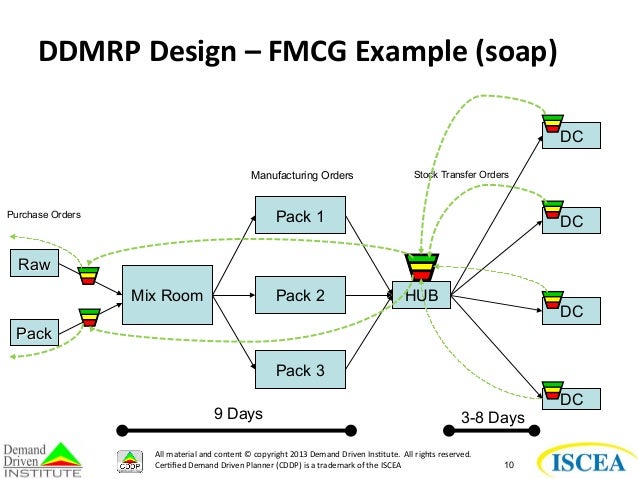 DDMRP Design – FMCG Example (soap)

Purchase Orders

Manufacturing Orders

Stock Transfer Orders

Raw

Pack

Mix Room

Pack 1

Pack 2

Pack 3

HUB

DC

DC

DC

DC

9 Days

3-8 Days

Demand Driven INSTITUTE

CDDP

All material and content © copyright 2013 Demand Driven Institute. All rights reserved.
Certified Demand Driven Planner (CDDP) is a trademark of the ISCEA

10

ISCEA